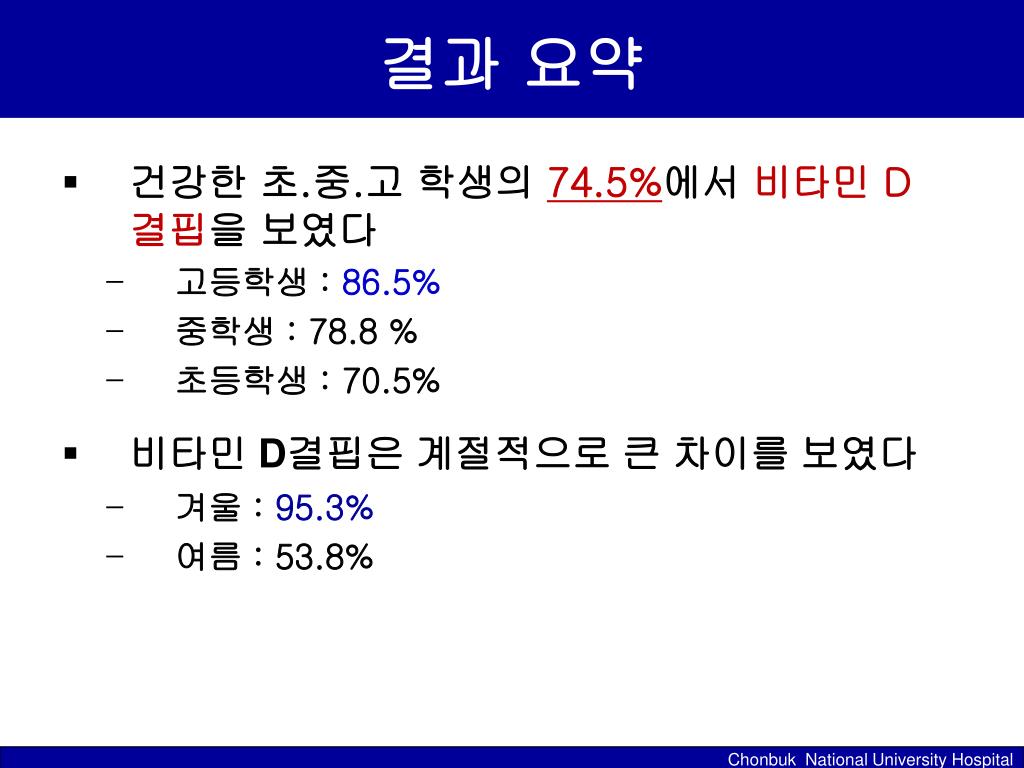 결과 요약

▪ 건강한 초.중.고 학생의 74.5%에서 비타민 D 결핍을 보였다

– 고등학생 : 86.5%

– 중학생 : 78.8 %

– 초등학생 : 70.5%

▪ 비타민 D결핍은 계절적으로 큰 차이를 보였다

– 겨울 : 95.3%

– 여름 : 53.8%

Chonbuk National University Hospital